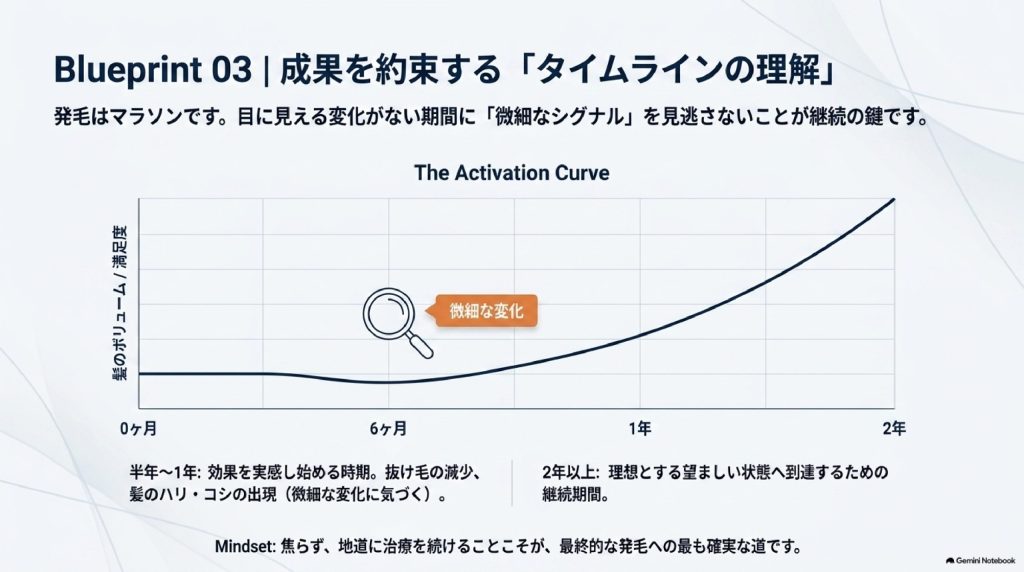 Blueprint 03 | 成果を約束する「タイムラインの理解」

発毛はマラソンです。目に見える変化がない期間に「微細なシグナル」を見逃さないことが継続の鍵です。

The Activation Curve

髪のボリューム / 満足度

微細な変化

0ヶ月

6ヶ月

1年

2年

半年〜1年: 効果を実感し始める時期。抜け毛の減少、髪のハリ・コシの出現（微細な変化に気づく）。

2年以上: 理想とする望ましい状態へ到達するための継続期間。

Mindset: 焦らず、地道に治療を続けることこそが、最終的な発毛への最も確実な道です。

Gemini Notebook